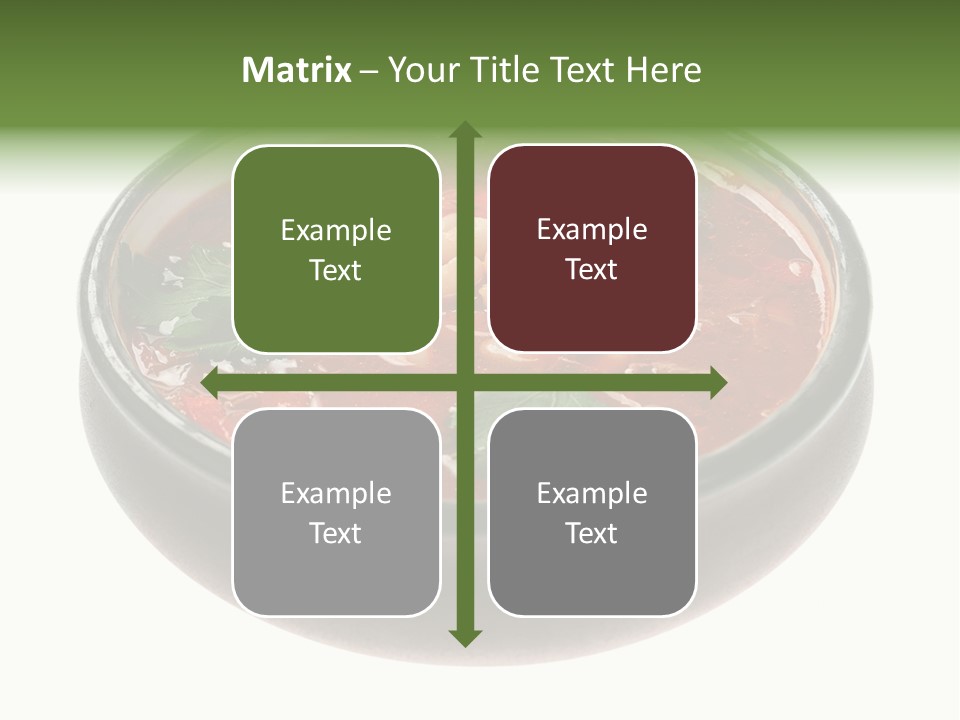 Matrix – Your Title Text Here

Example Text

Example Text

Example Text

Example Text